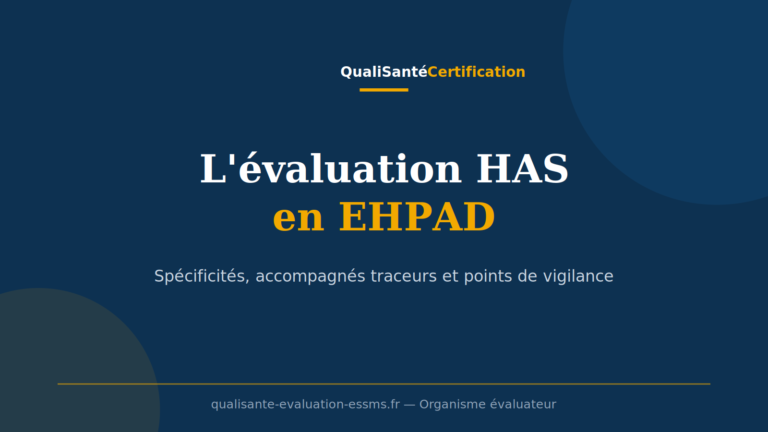 QualiSantéCertification

L'évaluation HAS
en EHPAD

Spécificités, accompagnés traceurs et points de vigilance

qualisante-evaluation-essms.fr — Organisme évaluateur